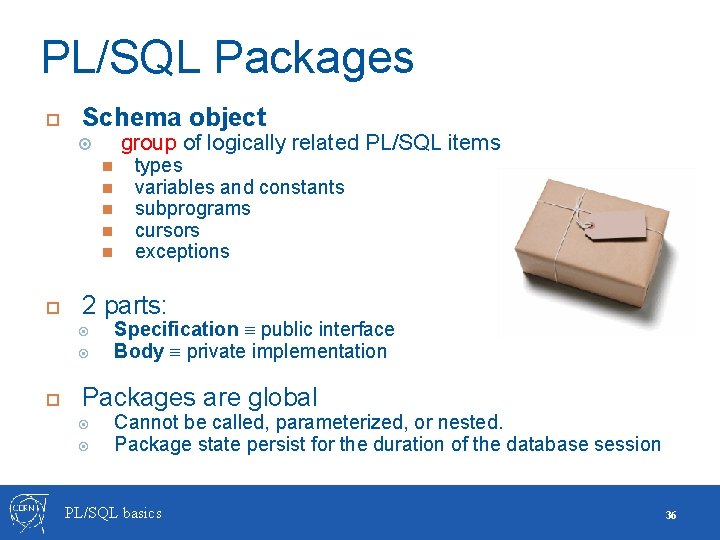 PL/SQL Packages

Schema object
group of logically related PL/SQL items
types
variables and constants
subprograms
cursors
exceptions

2 parts:
Specification ≡ public interface
Body ≡ private implementation

Packages are global
Cannot be called, parameterized, or nested.
Package state persist for the duration of the database session

CERN

PL/SQL basics

36